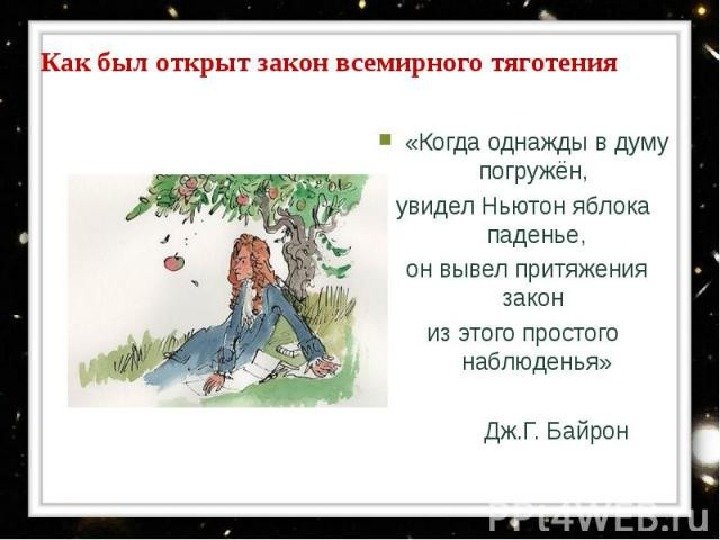 Как был открыт закон всемирного тяготения

«Когда однажды в думу погружён,
увидел Ньютон яблока паденье,
он вывел притяжения закон
из этого простого наблюденья»

Дж.Г. Байрон

PPt4WEB.ru